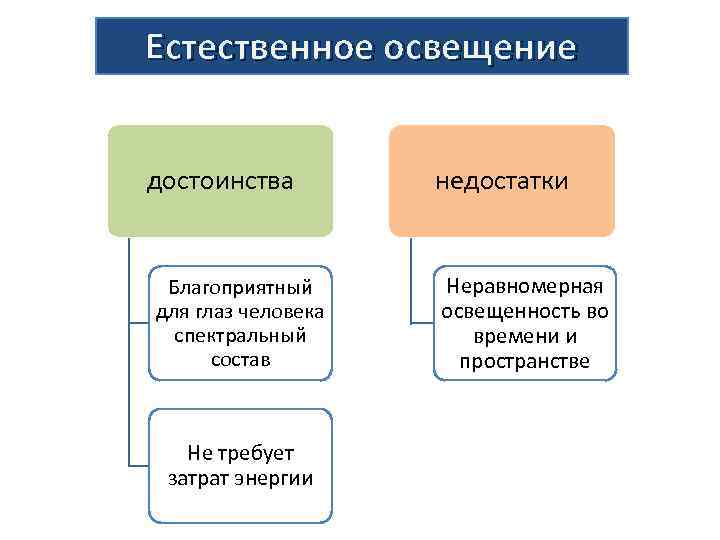 Естественное освещение

достоинства

Благоприятный для глаз человека спектральный состав

Не требует затрат энергии

недостатки

Неравномерная освещенность во времени и пространстве